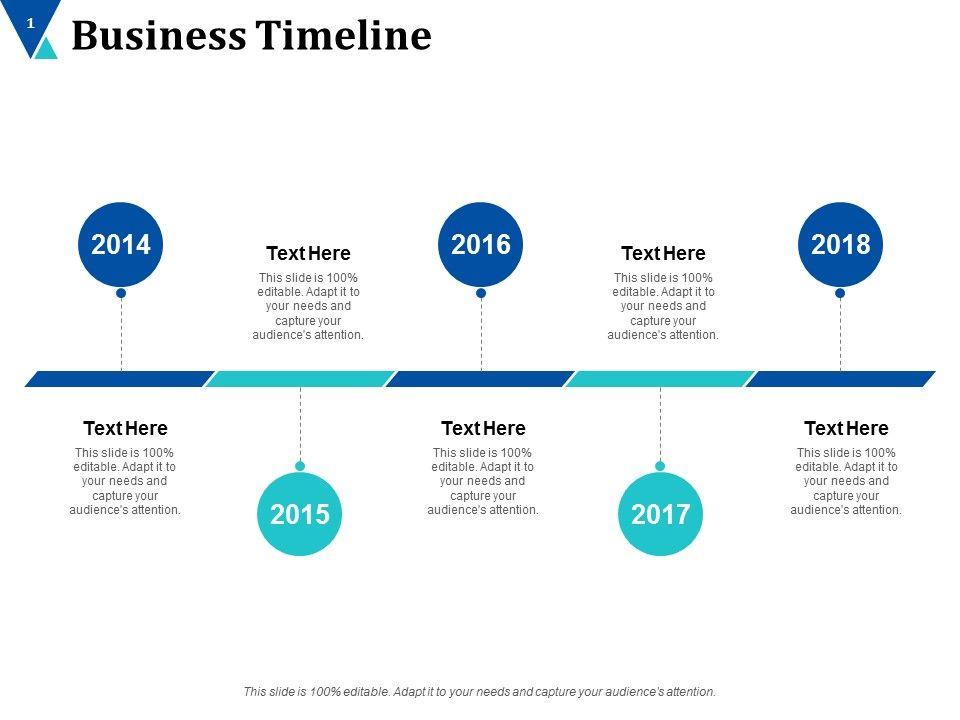 1

Business Timeline

2014

Text Here
This slide is 100% editable. Adapt it to your needs and capture your audience's attention.

2015

Text Here
This slide is 100% editable. Adapt it to your needs and capture your audience's attention.

2016

Text Here
This slide is 100% editable. Adapt it to your needs and capture your audience's attention.

2017

Text Here
This slide is 100% editable. Adapt it to your needs and capture your audience's attention.

2018

Text Here
This slide is 100% editable. Adapt it to your needs and capture your audience's attention.

This slide is 100% editable. Adapt it to your needs and capture your audience's attention.